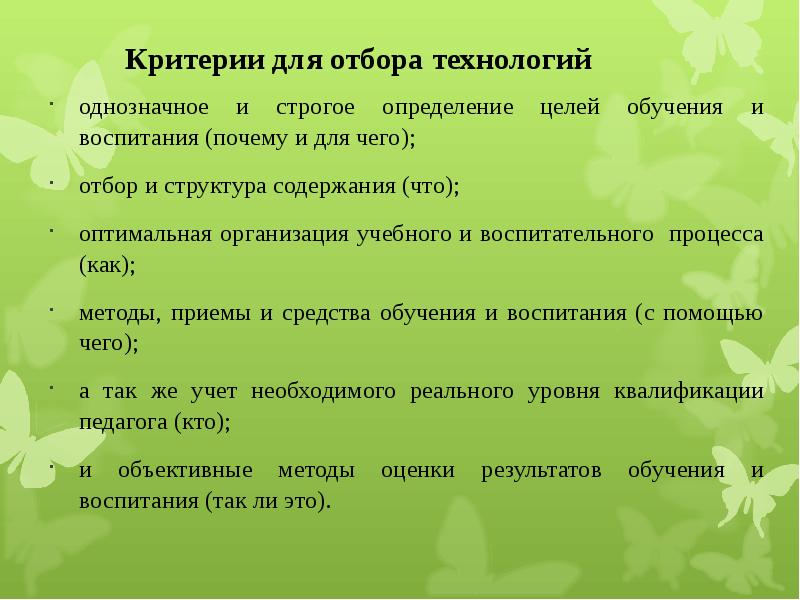 Критерии для отбора технологий

· однозначное и строгое определение целей обучения и воспитания (почему и для чего);

· отбор и структура содержания (что);

· оптимальная организация учебного и воспитательного процесса (как);

· методы, приемы и средства обучения и воспитания (с помощью чего);

· а так же учет необходимого реального уровня квалификации педагога (кто);

· и объективные методы оценки результатов обучения и воспитания (так ли это).